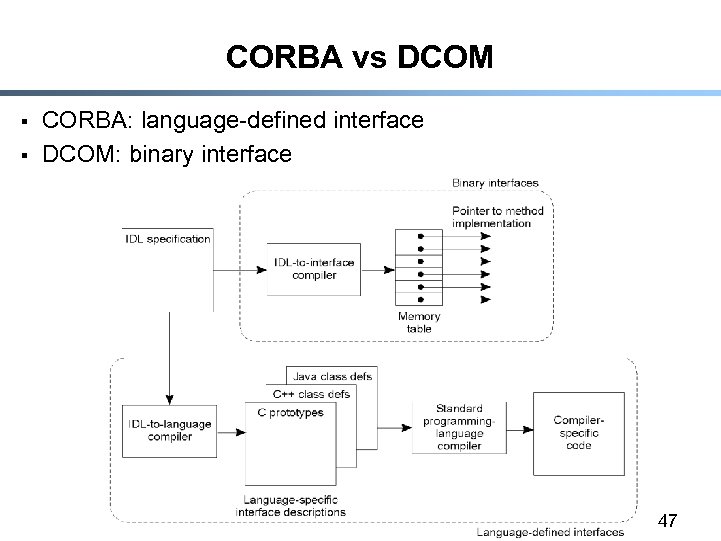 CORBA vs DCOM

▪ CORBA: language-defined interface
▪ DCOM: binary interface

Binary interfaces

Pointer to method implementation

IDL specification

IDL-to-interface compiler

Memory table

Java class defs

C++ class defs

C prototypes

IDL-to-language compiler

Standard programming-language compiler

Compiler-specific code

Language-specific interface descriptions

Language-defined interfaces

47